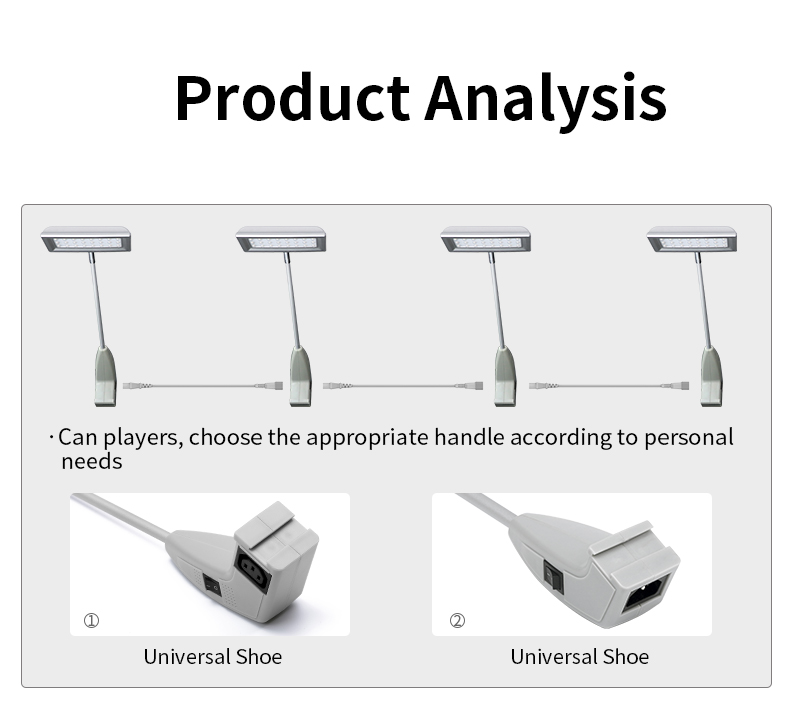 Product Analysis

· Can players, choose the appropriate handle according to personal needs

①

Universal Shoe

②

Universal Shoe